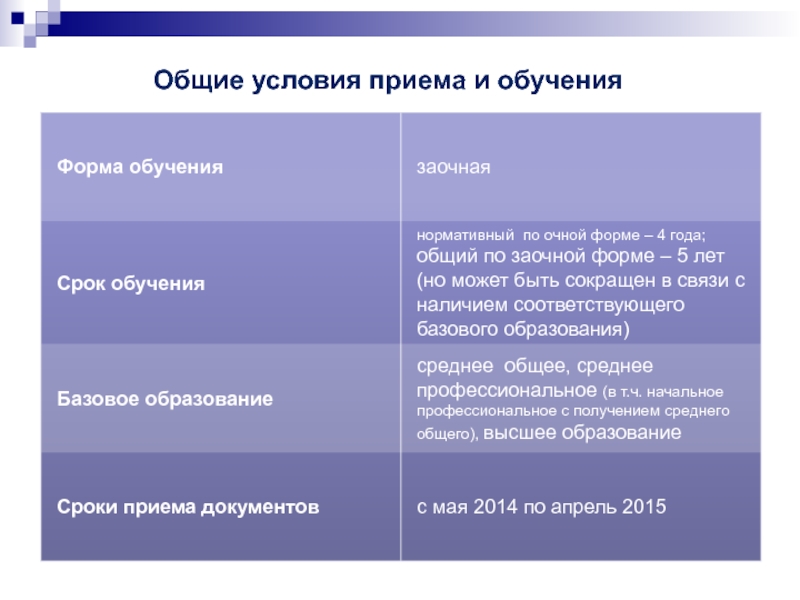 Общие условия приема и обучения

| Форма обучения | заочная |
|---|---|
| Срок обучения | нормативный по очной форме – 4 года; общий по заочной форме – 5 лет (но может быть сокращен в связи с наличием соответствующего базового образования) |
| Базовое образование | среднее общее, среднее профессиональное (в т.ч. начальное профессиональное с получением среднего общего), высшее образование |
| Сроки приема документов | с мая 2014 по апрель 2015 |